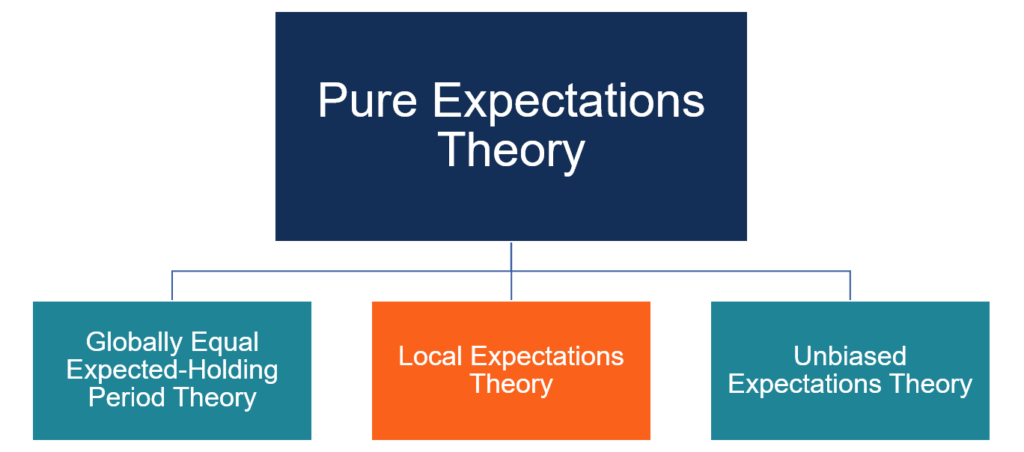 Pure Expectations Theory

Globally Equal Expected-Holding Period Theory

Local Expectations Theory

Unbiased Expectations Theory